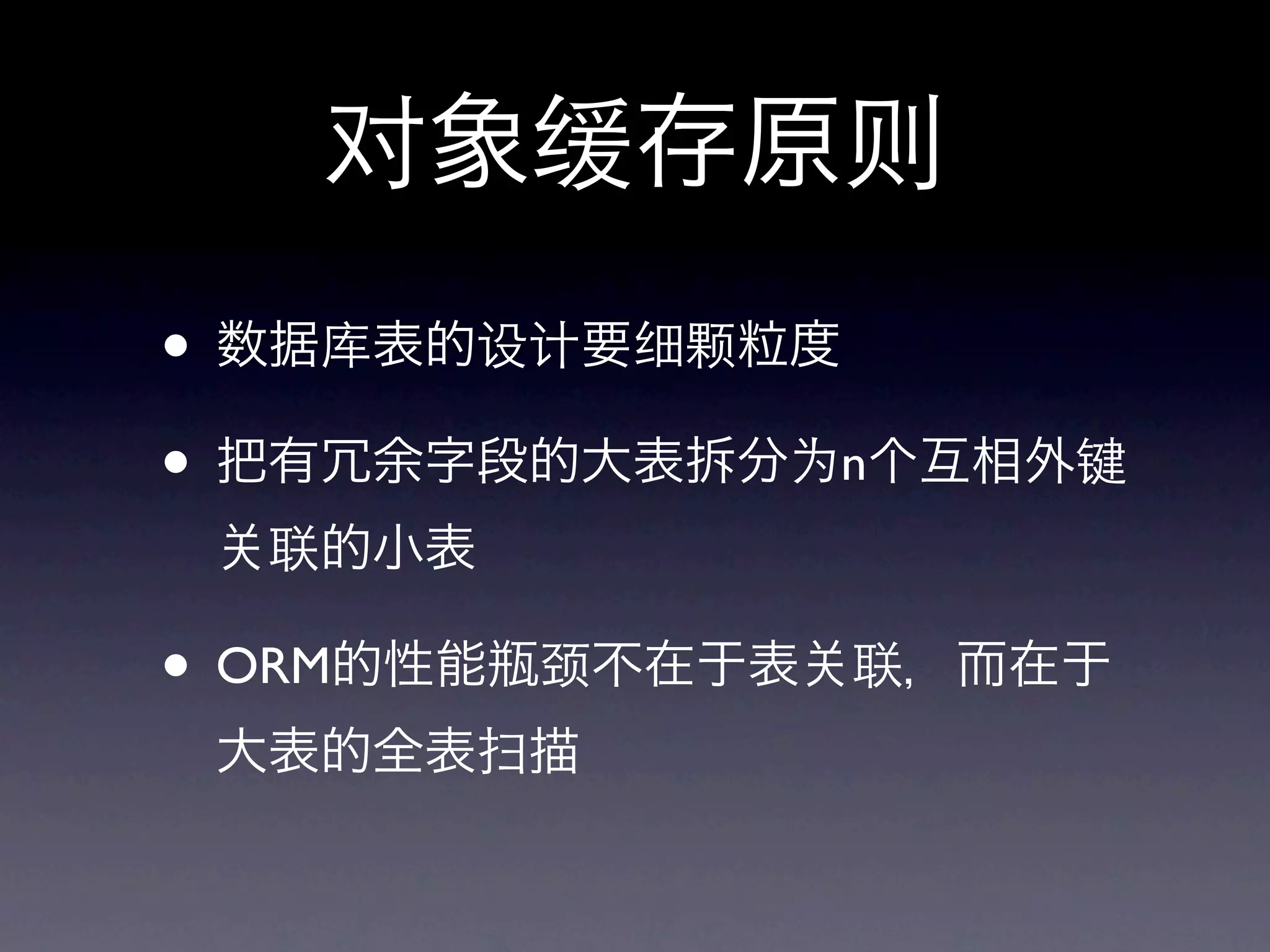 对象缓存原则

• 数据库表的设计要细颗粒度

• 把有冗余字段的大表拆分为n个互相外键关联的小表

• ORM的性能瓶颈不在于表关联，而在于大表的全表扫描